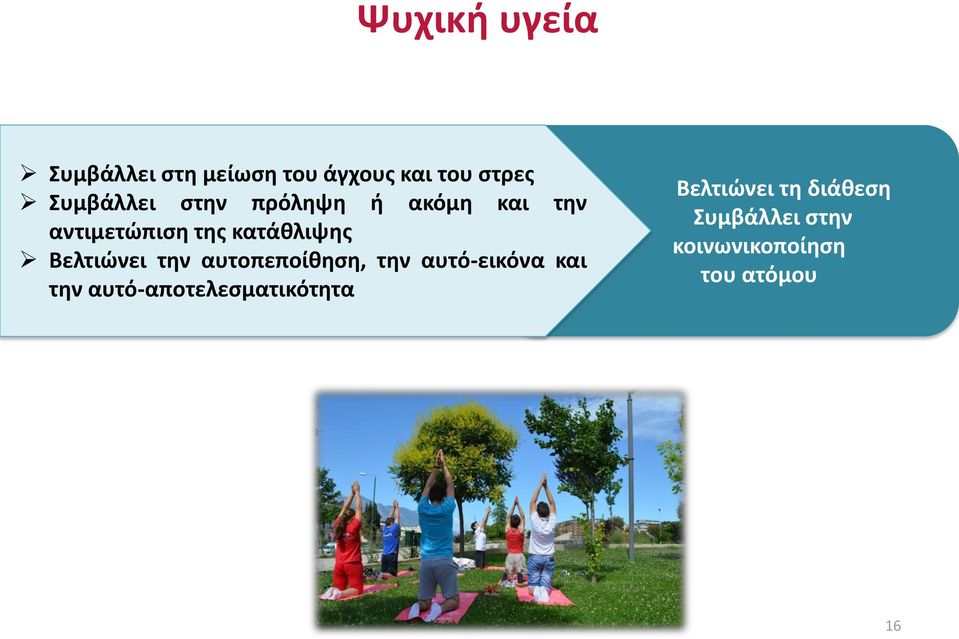 Ψυχική υγεία

➢ Συμβάλλει στη μείωση του άγχους και του στρες
➢ Συμβάλλει στην πρόληψη ή ακόμη και την αντιμετώπιση της κατάθλιψης
➢ Βελτιώνει την αυτοπεποίθηση, την αυτό-εικόνα και την αυτό-αποτελεσματικότητα

Βελτιώνει τη διάθεση
Συμβάλλει στην κοινωνικοποίηση του ατόμου

16